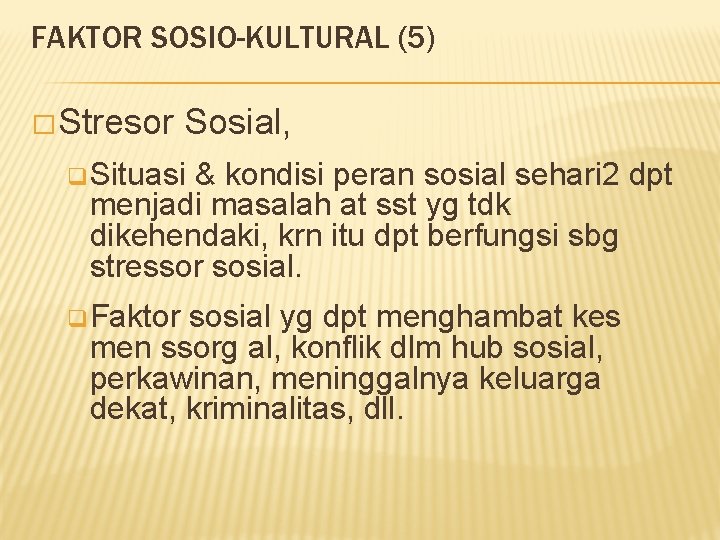 FAKTOR SOSIO-KULTURAL (5)

Stresor Sosial,

Situasi & kondisi peran sosial sehari2 dpt menjadi masalah at sst yg tdk dikehendaki, krn itu dpt berfungsi sbg stressor sosial.

Faktor sosial yg dpt menghambat kes men ssorg al, konflik dlm hub sosial, perkawinan, meninggalnya keluarga dekat, kriminalitas, dll.